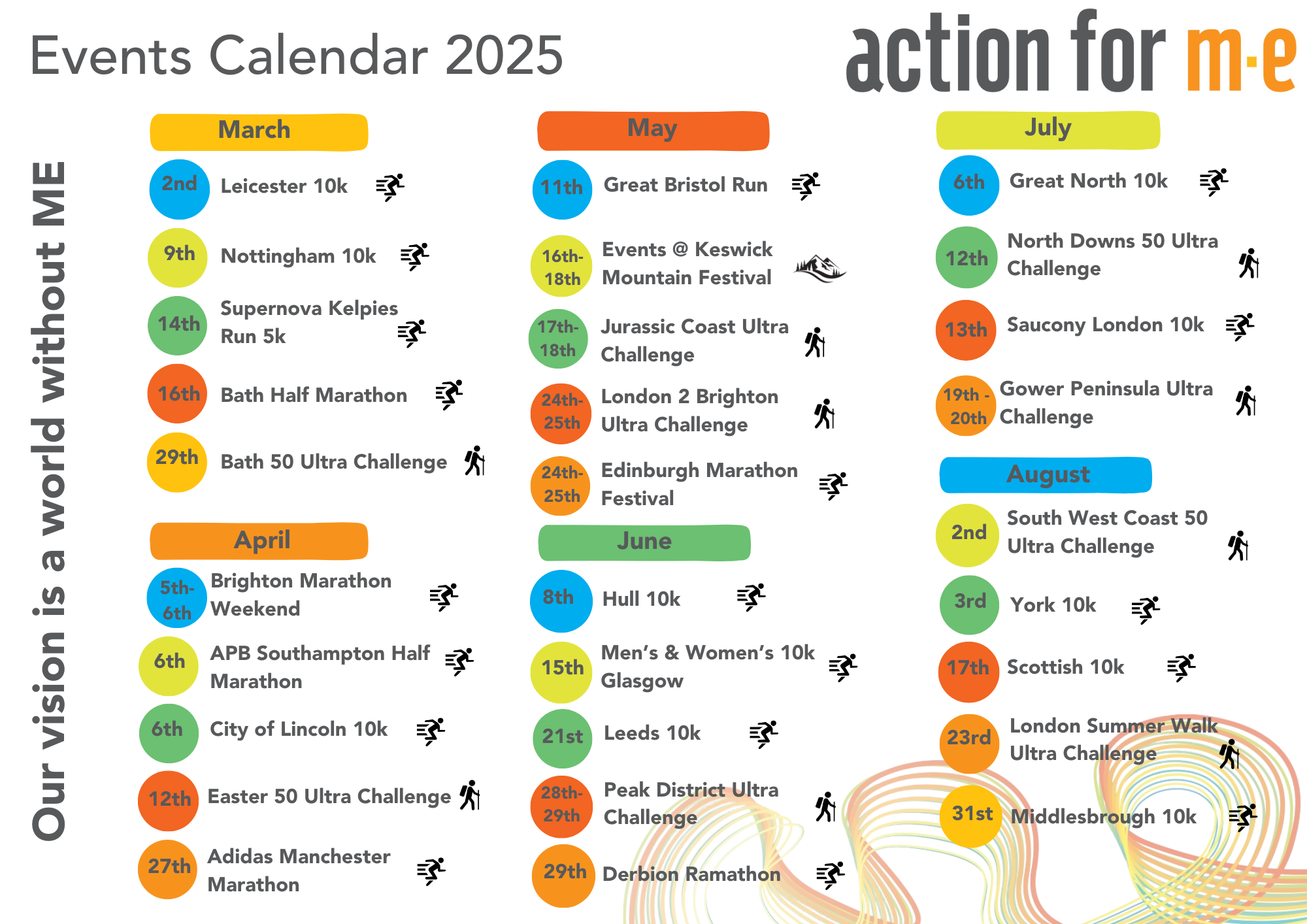 Events Calendar 2025

action for m·e

Our vision is a world without ME

March

2nd Leicester 10k

9th Nottingham 10k

14th Supernova Kelpies Run 5k

16th Bath Half Marathon

29th Bath 50 Ultra Challenge

April

5th-6th Brighton Marathon Weekend

6th APB Southampton Half Marathon

6th City of Lincoln 10k

12th Easter 50 Ultra Challenge

27th Adidas Manchester Marathon

May

11th Great Bristol Run

16th-18th Events @ Keswick Mountain Festival

17th-18th Jurassic Coast Ultra Challenge

24th-25th London 2 Brighton Ultra Challenge

24th-25th Edinburgh Marathon Festival

June

8th Hull 10k

15th Men's & Women's 10k Glasgow

21st Leeds 10k

28th-29th Peak District Ultra Challenge

29th Derbion Ramathon

July

6th Great North 10k

12th North Downs 50 Ultra Challenge

13th Saucony London 10k

19th - 20th Gower Peninsula Ultra Challenge

August

2nd South West Coast 50 Ultra Challenge

3rd York 10k

17th Scottish 10k

23rd London Summer Walk Ultra Challenge

31st Middlesbrough 10k